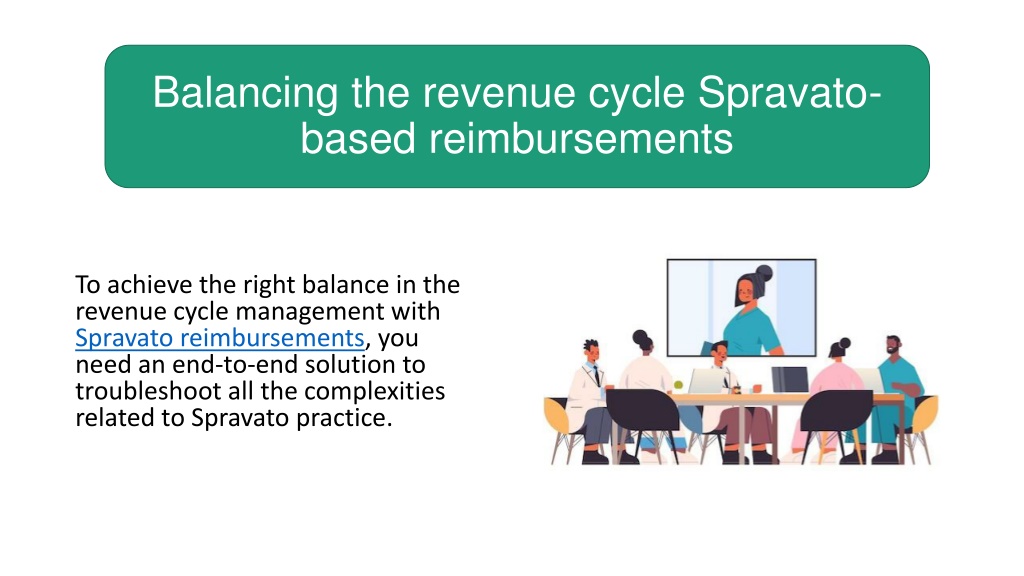 Balancing the revenue cycle Spravato-based reimbursements

To achieve the right balance in the revenue cycle management with Spravato reimbursements, you need an end-to-end solution to troubleshoot all the complexities related to Spravato practice.